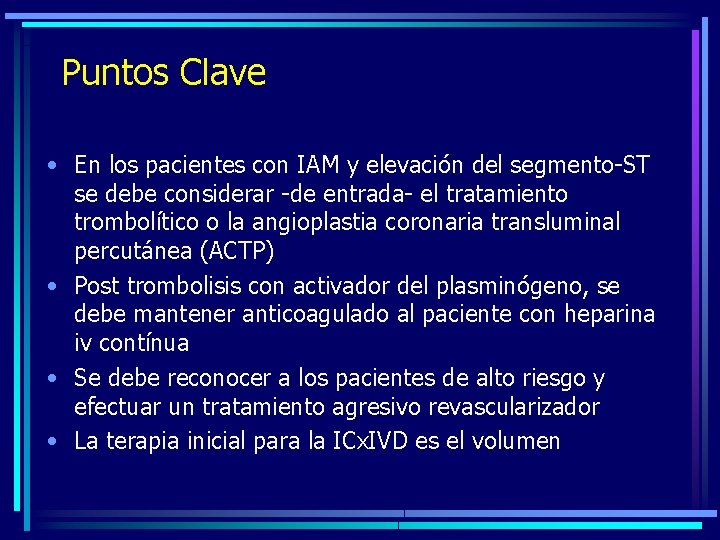 Puntos Clave

• En los pacientes con IAM y elevación del segmento-ST se debe considerar -de entrada- el tratamiento trombolítico o la angioplastia coronaria transluminal percutánea (ACTP)
• Post trombolisis con activador del plasminógeno, se debe mantener anticoagulado al paciente con heparina iv contínua
• Se debe reconocer a los pacientes de alto riesgo y efectuar un tratamiento agresivo revascularizador
• La terapia inicial para la ICxIVD es el volumen